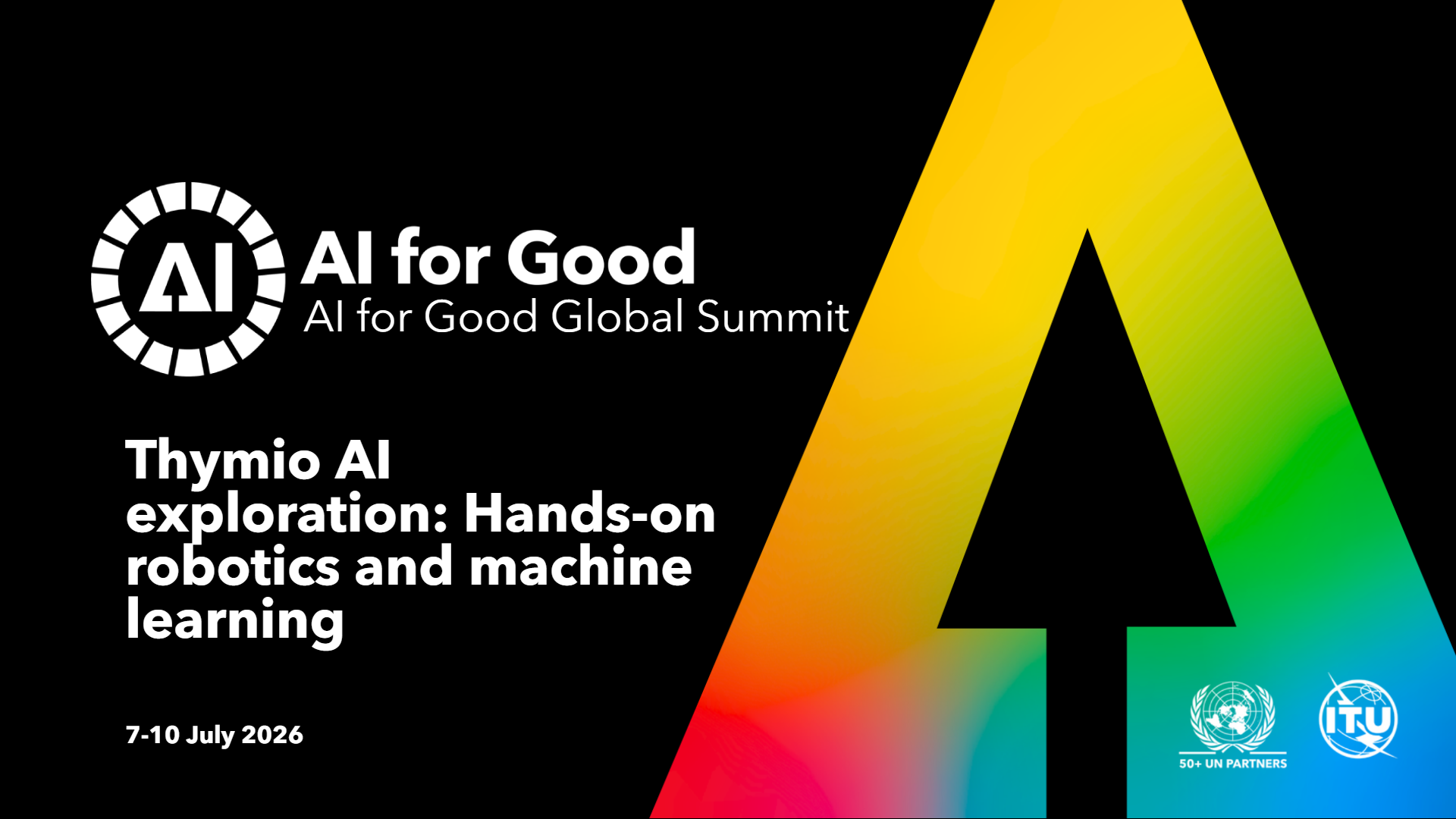 AI

AI for Good
AI for Good Global Summit

Thymio AI exploration: Hands-on robotics and machine learning

7-10 July 2026

50+ UN PARTNERS

ITU